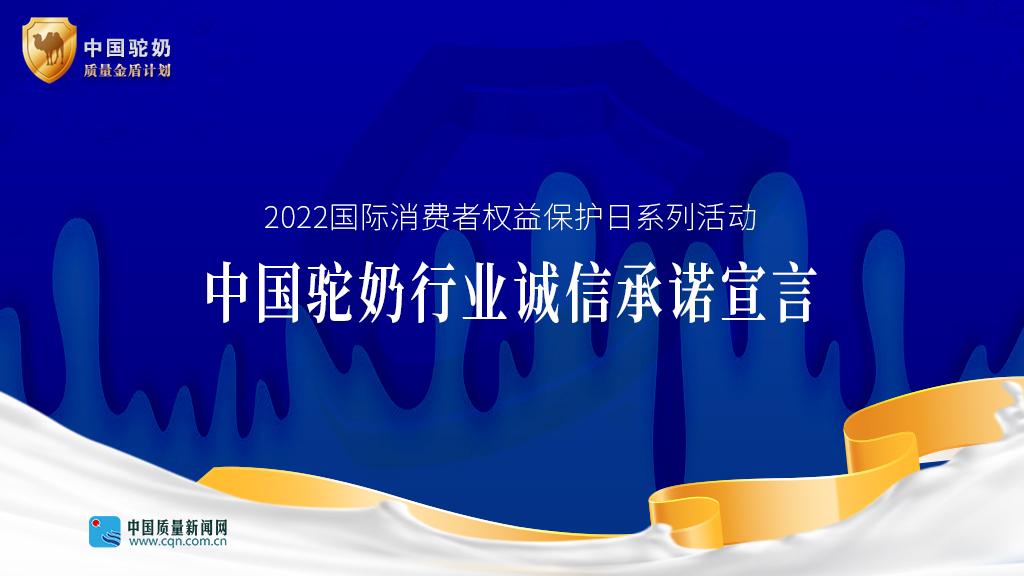 中国驼奶
质量金盾计划

2022国际消费者权益保护日系列活动

中国驼奶行业诚信承诺宣言

中国质量新闻网
www.cqn.com.cn